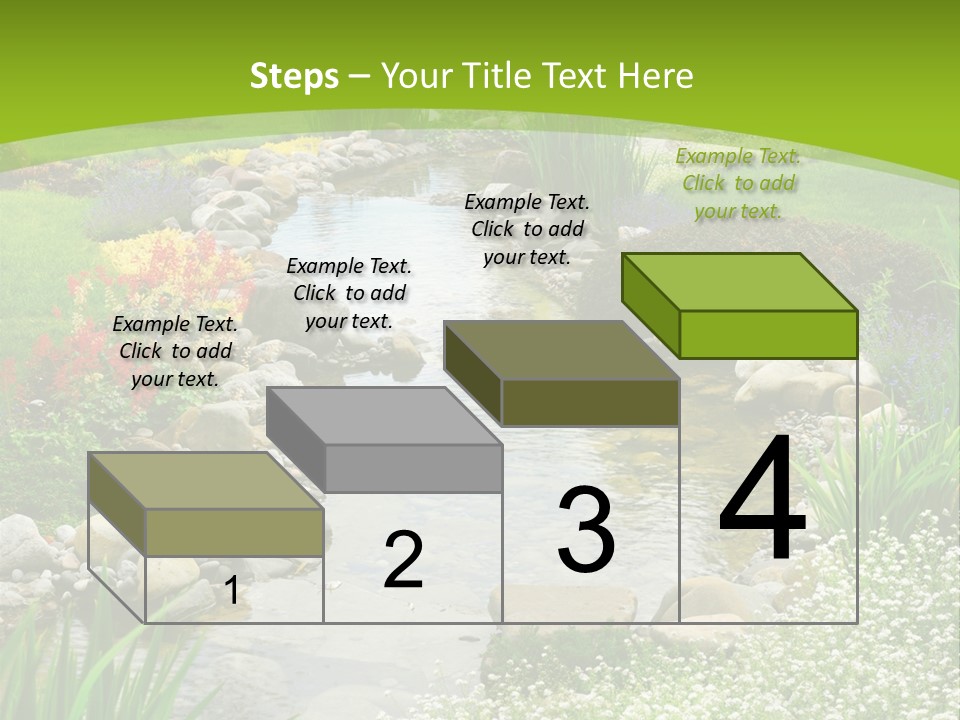 Steps – Your Title Text Here

Example Text. Click to add your text.

Example Text. Click to add your text.

Example Text. Click to add your text.

Example Text. Click to add your text.

1

2

3

4